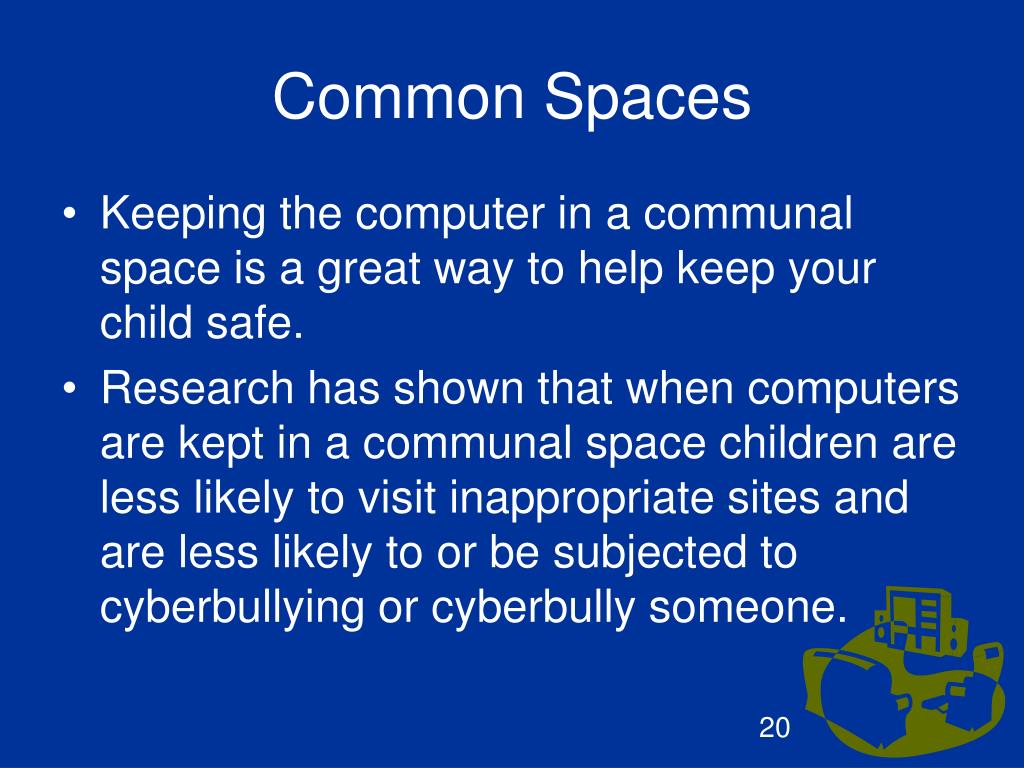 Common Spaces

• Keeping the computer in a communal space is a great way to help keep your child safe.
• Research has shown that when computers are kept in a communal space children are less likely to visit inappropriate sites and are less likely to or be subjected to cyberbullying or cyberbully someone.

20